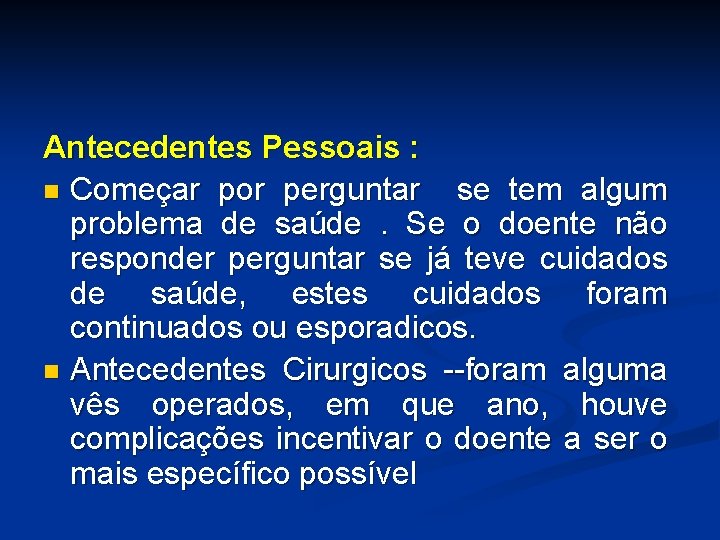 Antecedentes Pessoais :

Começar por perguntar se tem algum problema de saúde . Se o doente não responder perguntar se já teve cuidados de saúde, estes cuidados foram continuados ou esporadicos.

Antecedentes Cirurgicos --foram alguma vês operados, em que ano, houve complicações incentivar o doente a ser o mais específico possível